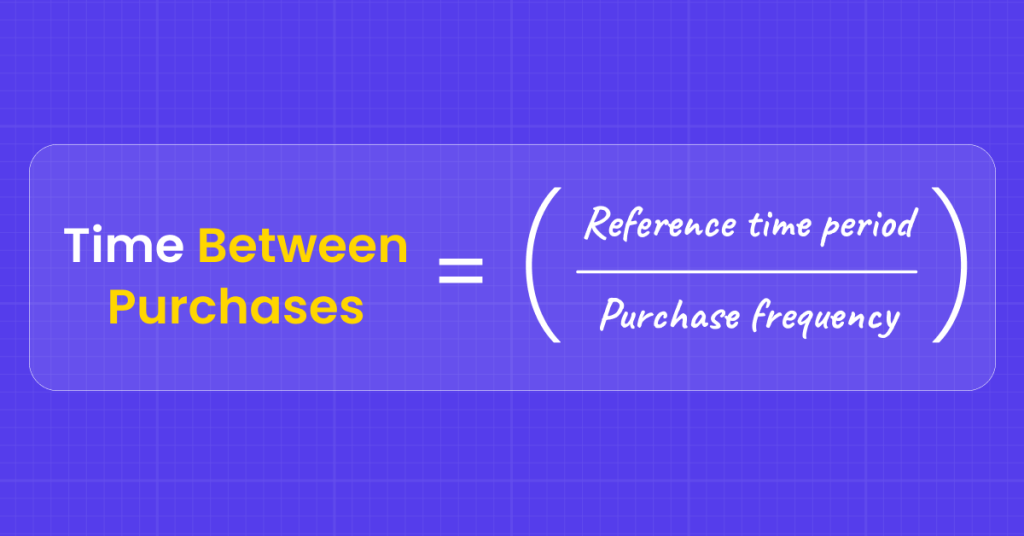 $\text{Time Between Purchases} = \left( \frac{\text{Reference time period}}{\text{Purchase frequency}} \right)$